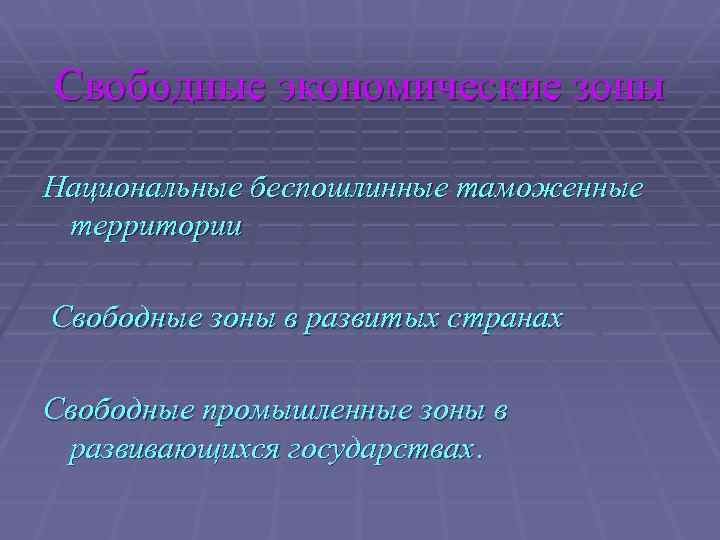 Свободные экономические зоны

Национальные беспошлинные таможенные территории

Свободные зоны в развитых странах

Свободные промышленные зоны в развивающихся государствах.